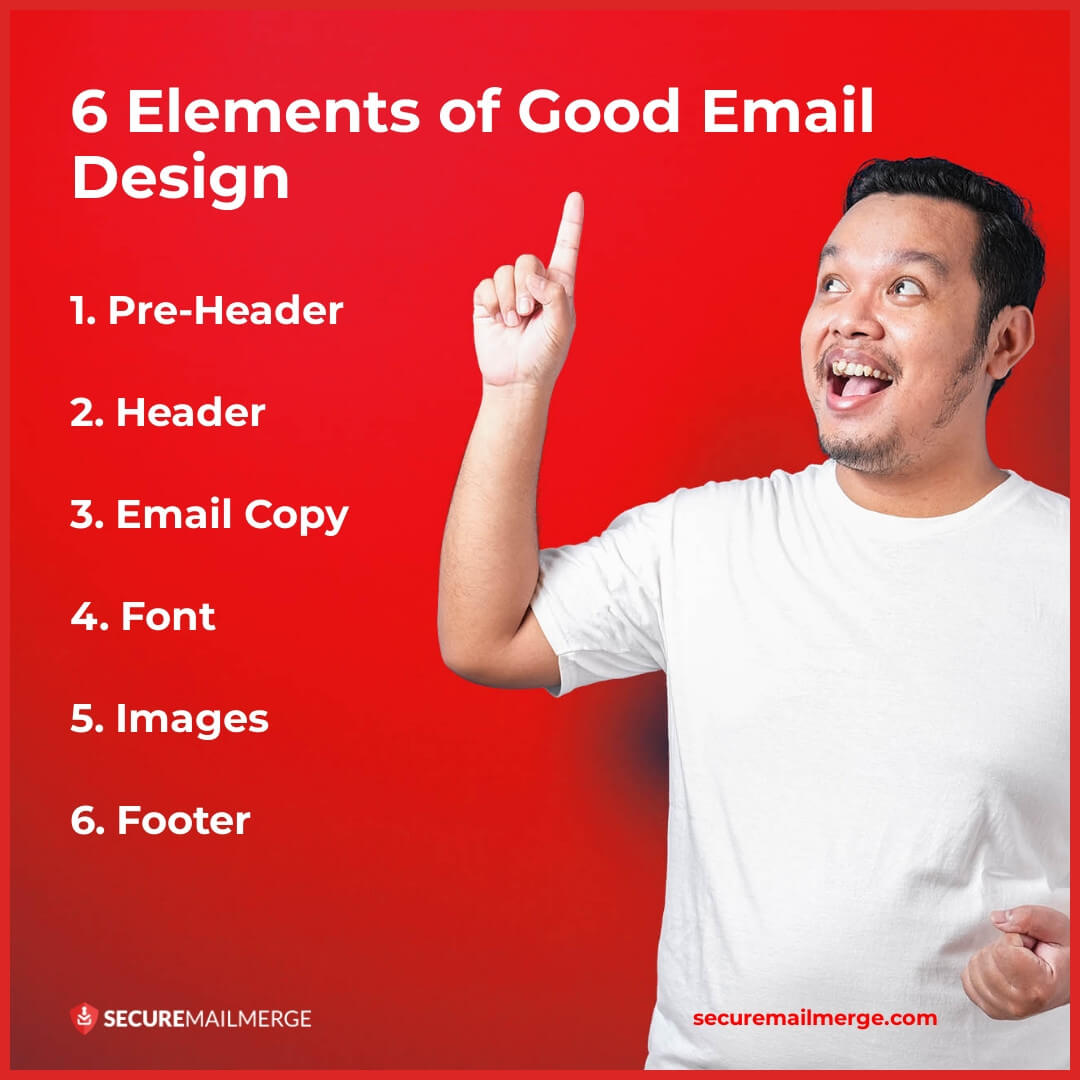 6 Elements of Good Email Design

1. Pre-Header

2. Header

3. Email Copy

4. Font

5. Images

6. Footer

SECUREMAILMERGE

securemailmerge.com